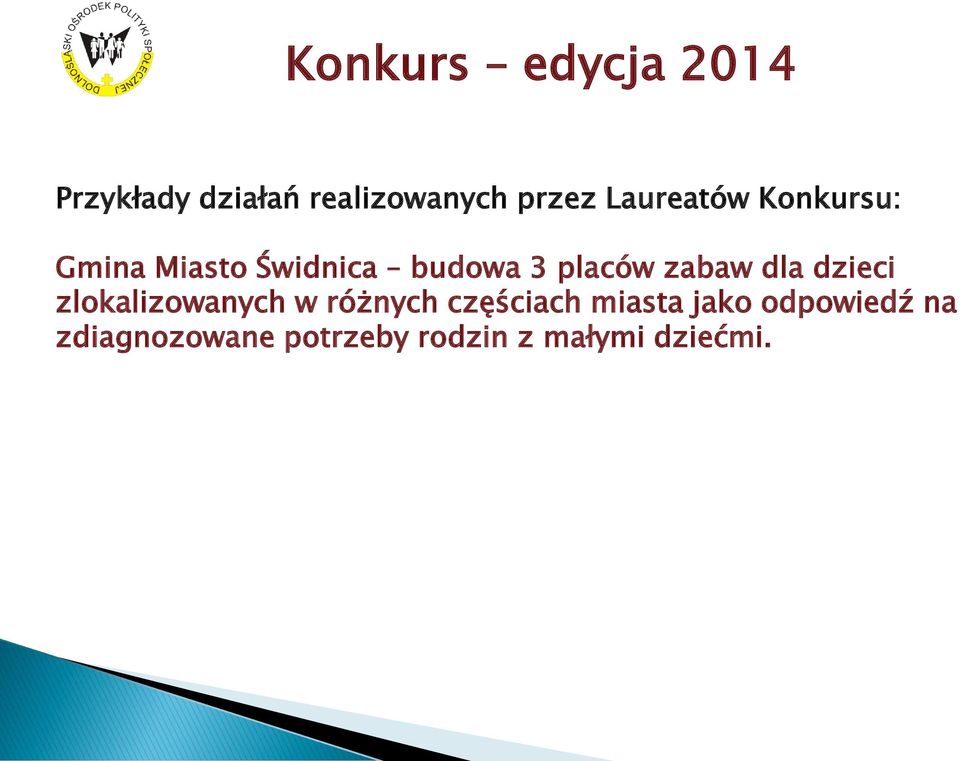 DOLNOŚLĄSKI OŚRODEK POLITYKI SPOŁECZNEJ

Konkurs – edycja 2014

Przykłady działań realizowanych przez Laureatów Konkursu:

Gmina Miasto Świdnica – budowa 3 placów zabaw dla dzieci zlokalizowanych w różnych częściach miasta jako odpowiedź na zdiagnozowane potrzeby rodzin z małymi dziećmi.